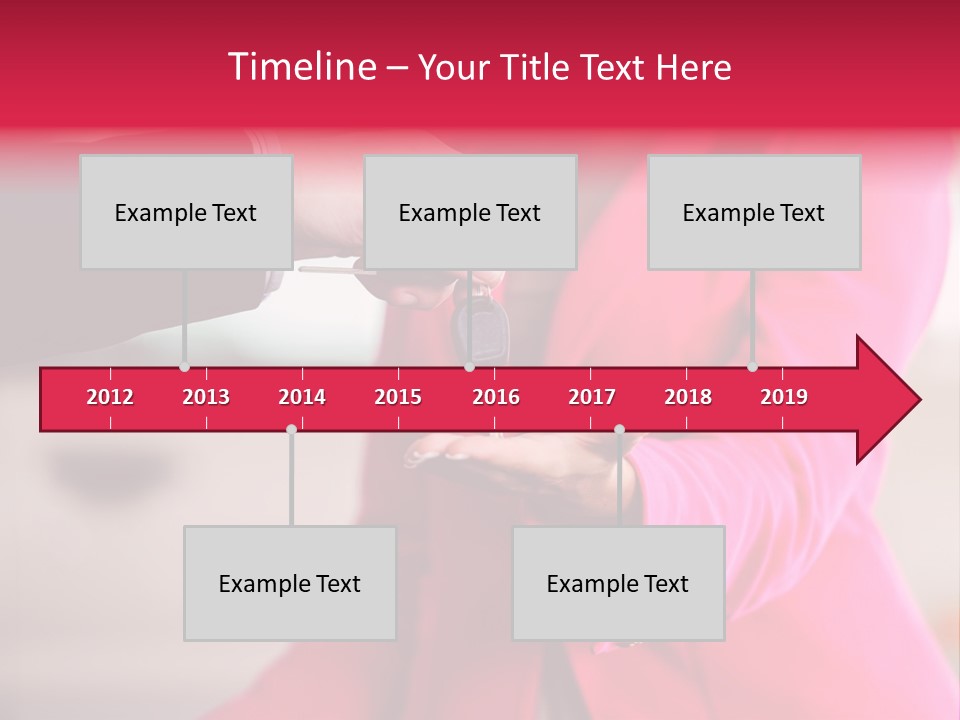 Timeline – Your Title Text Here

Example Text

Example Text

Example Text

2012 2013 2014 2015 2016 2017 2018 2019

Example Text

Example Text